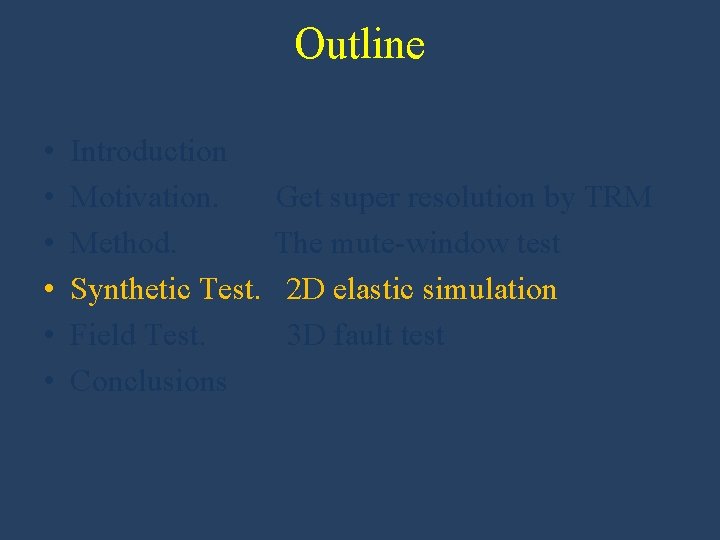 Outline

• Introduction
• Motivation. Get super resolution by TRM
• Method. The mute-window test
• Synthetic Test. 2D elastic simulation
• Field Test. 3D fault test
• Conclusions